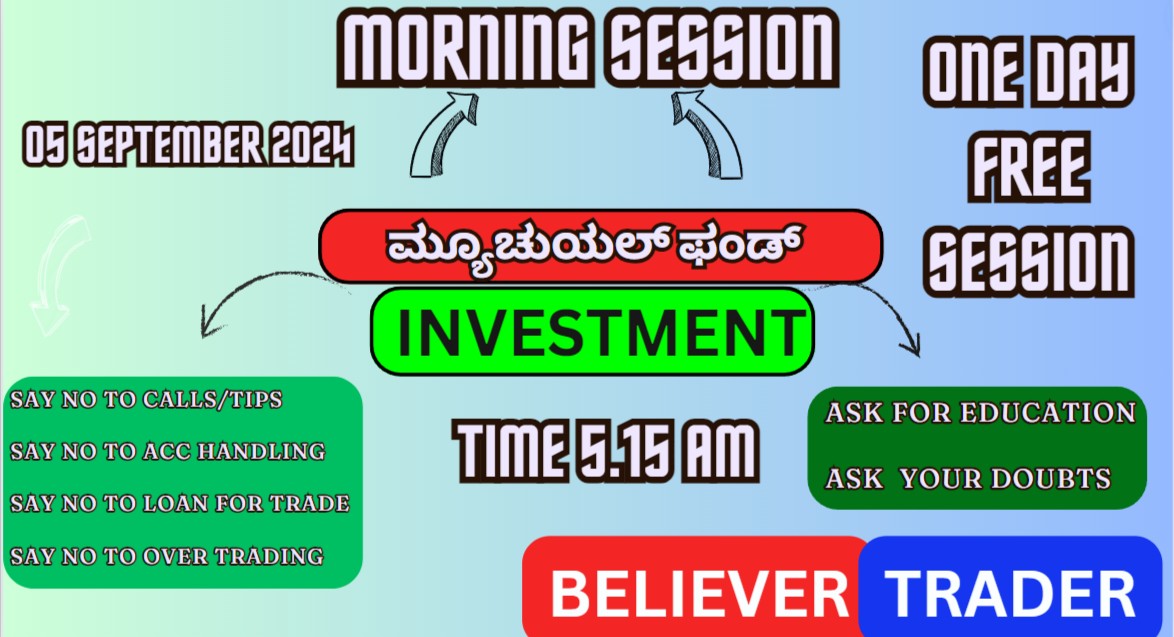 MORNING SESSION

05 SEPTEMBER 2024

ONE DAY FREE SESSION

ಮ್ಯೂಚುಯಲ್ ಫಂಡ್

INVESTMENT

SAY NO TO CALLS/TIPS
SAY NO TO ACC HANDLING
SAY NO TO LOAN FOR TRADE
SAY NO TO OVER TRADING

TIME 5.15 AM

ASK FOR EDUCATION
ASK YOUR DOUBTS

BELIEVER TRADER